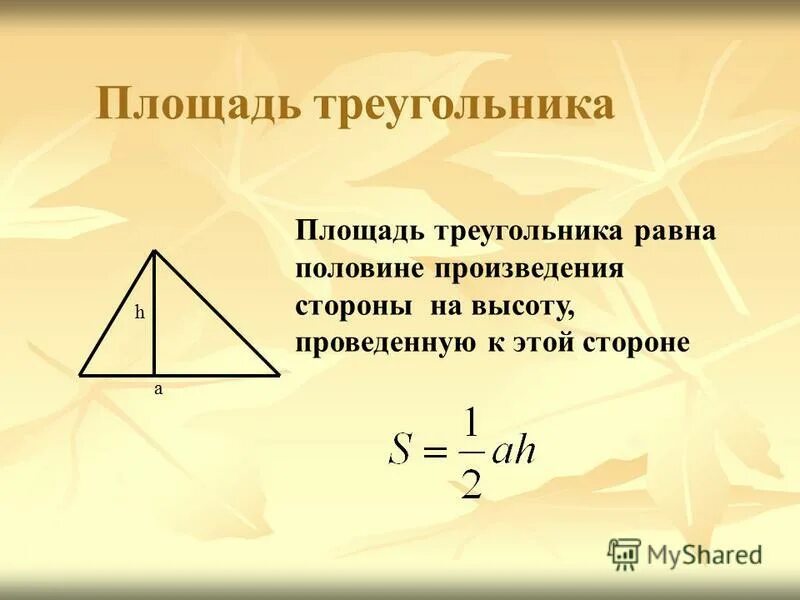 Площадь треугольника

h

a

Площадь треугольника равна половине произведения стороны на высоту, проведенную к этой стороне

$S = \frac{1}{2}ah$

MyShared